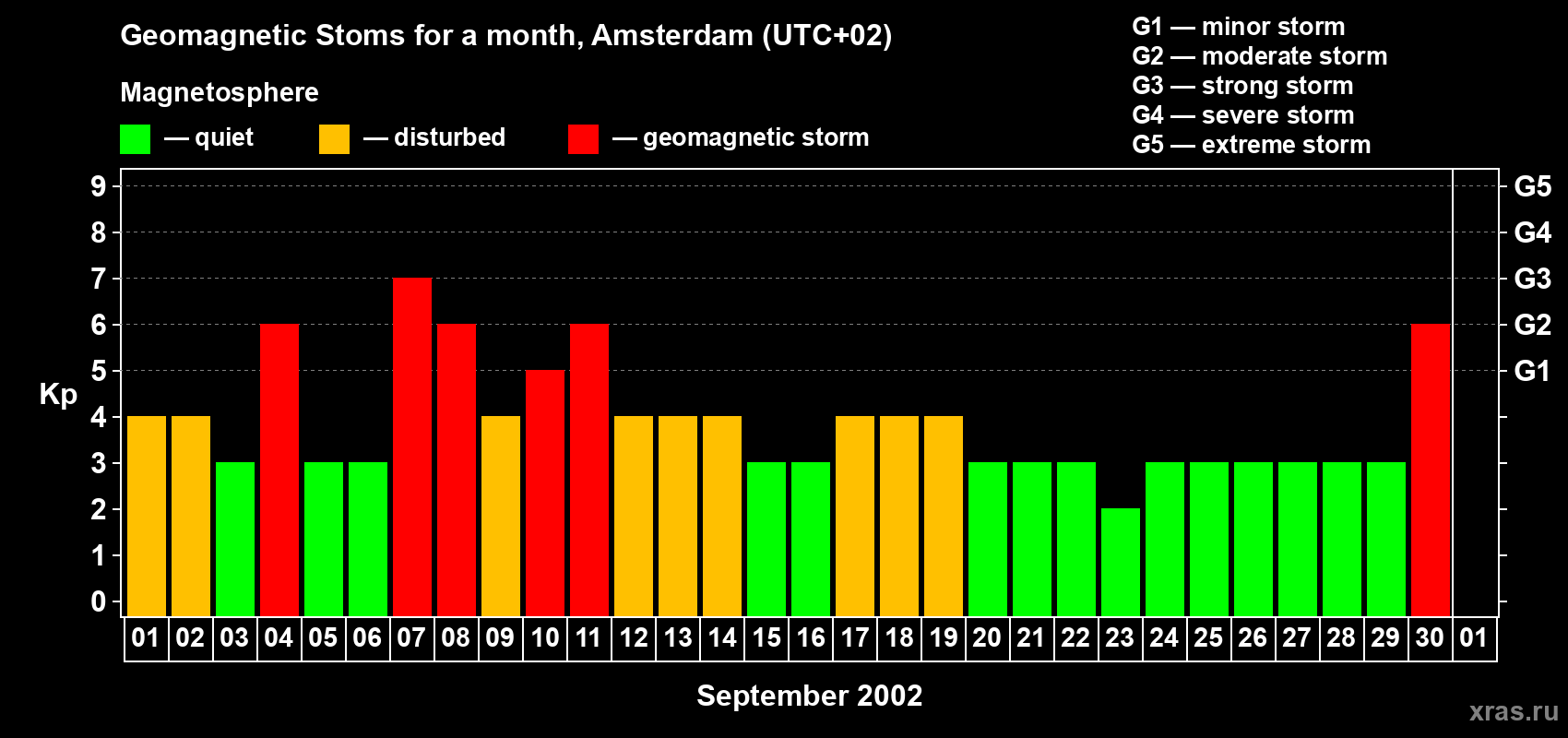 Geomagnetic Stoms for a month, Amsterdam (UTC+02)

Magnetosphere

— quiet — disturbed — geomagnetic storm

G1 — minor storm
G2 — moderate storm
G3 — strong storm
G4 — severe storm
G5 — extreme storm

Kp

9
8
7
6
5
4
3
2
1
0

G5
G4
G3
G2
G1

01 02 03 04 05 06 07 08 09 10 11 12 13 14 15 16 17 18 19 20 21 22 23 24 25 26 27 28 29 30 01

September 2002

xras.ru